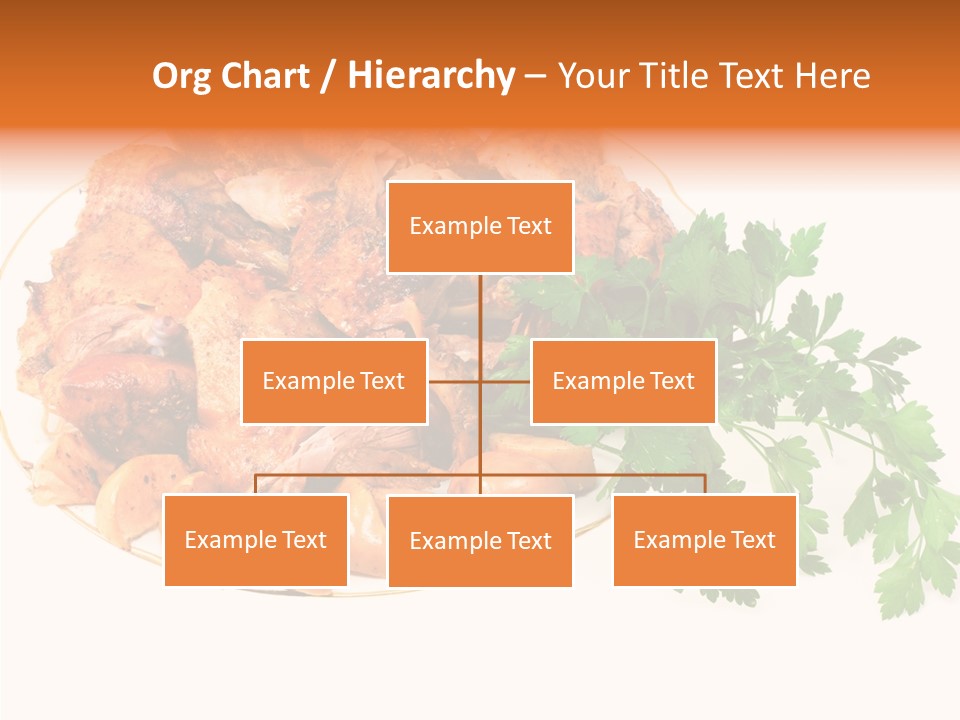 Org Chart / Hierarchy – Your Title Text Here

Example Text

Example Text

Example Text

Example Text

Example Text

Example Text